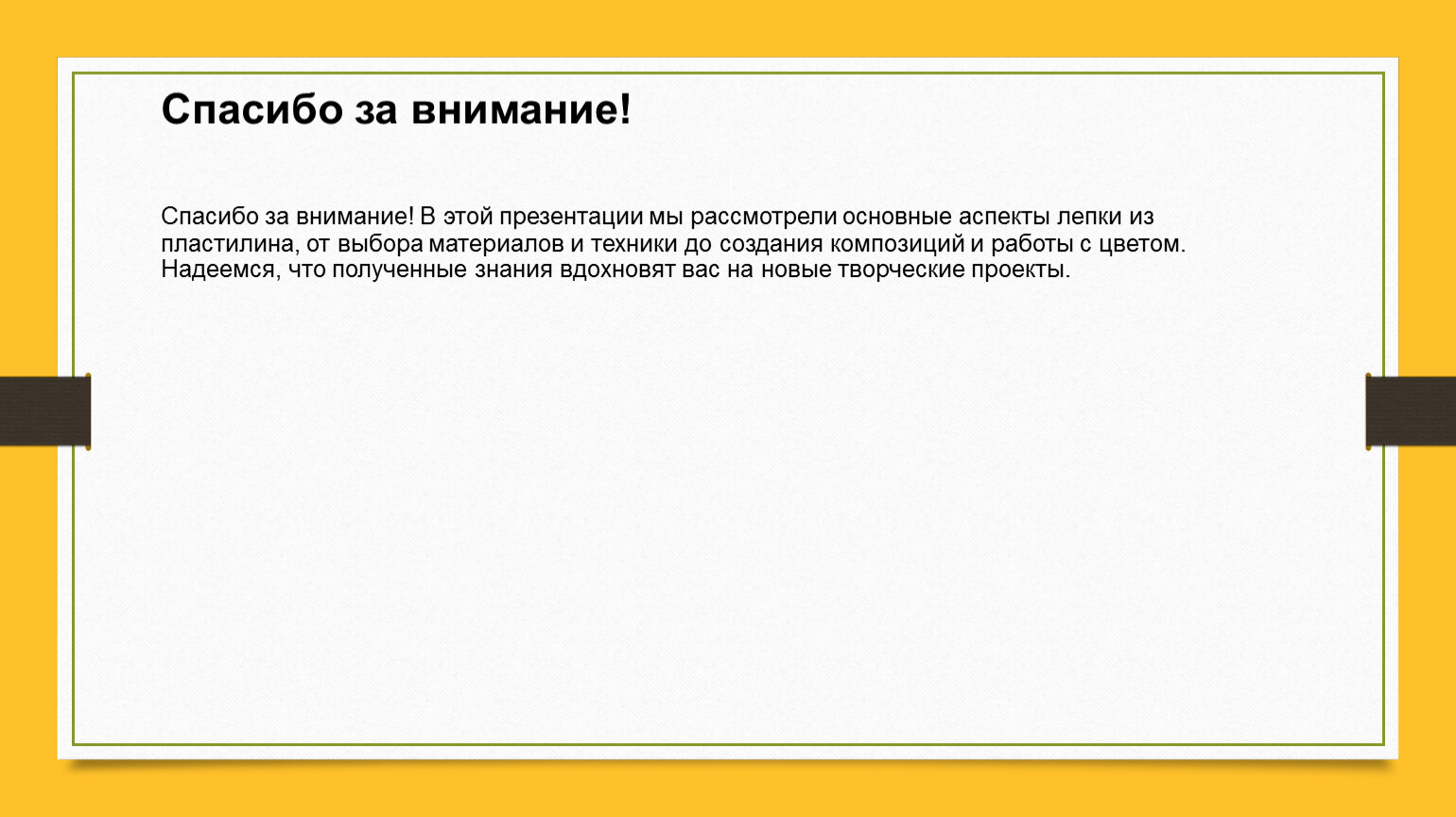 Спасибо за внимание!

Спасибо за внимание! В этой презентации мы рассмотрели основные аспекты лепки из пластилина, от выбора материалов и техники до создания композиций и работы с цветом. Надеемся, что полученные знания вдохновят вас на новые творческие проекты.